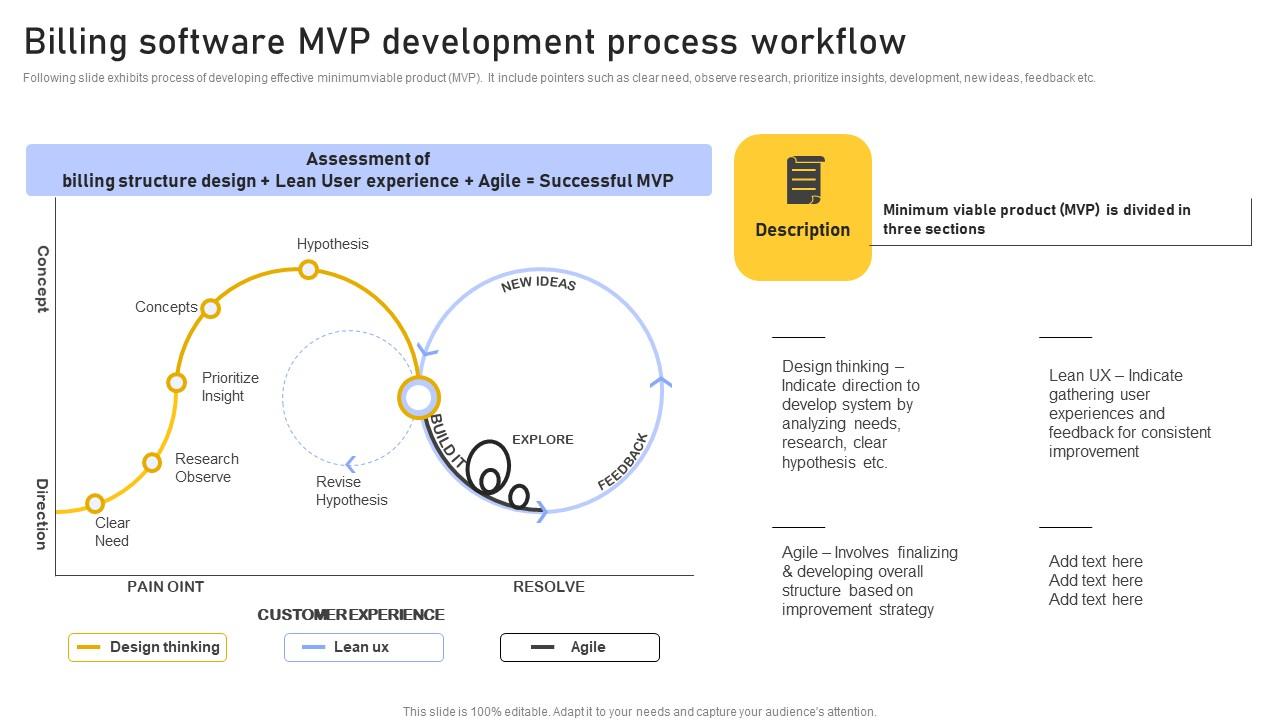 Billing software MVP development process workflow

Following slide exhibits process of developing effective minimumviable product (MVP). It include pointers such as clear need, observe research, prioritize insights, development, new ideas, feedback etc.

Assessment of
billing structure design + Lean User experience + Agile = Successful MVP

Concept

Direction

Hypothesis

Concepts

Prioritize Insight

Research Observe

Clear Need

Revise Hypothesis

NEW IDEAS

BUILD IT

EXPLORE

FEEDBACK

PAIN OINT

RESOLVE

CUSTOMER EXPERIENCE

Design thinking

Lean ux

Agile

Description

Minimum viable product (MVP) is divided in three sections

Design thinking – Indicate direction to develop system by analyzing needs, research, clear hypothesis etc.

Lean UX – Indicate gathering user experiences and feedback for consistent improvement

Agile – Involves finalizing & developing overall structure based on improvement strategy

Add text here
Add text here
Add text here

This slide is 100% editable. Adapt it to your needs and capture your audience's attention.